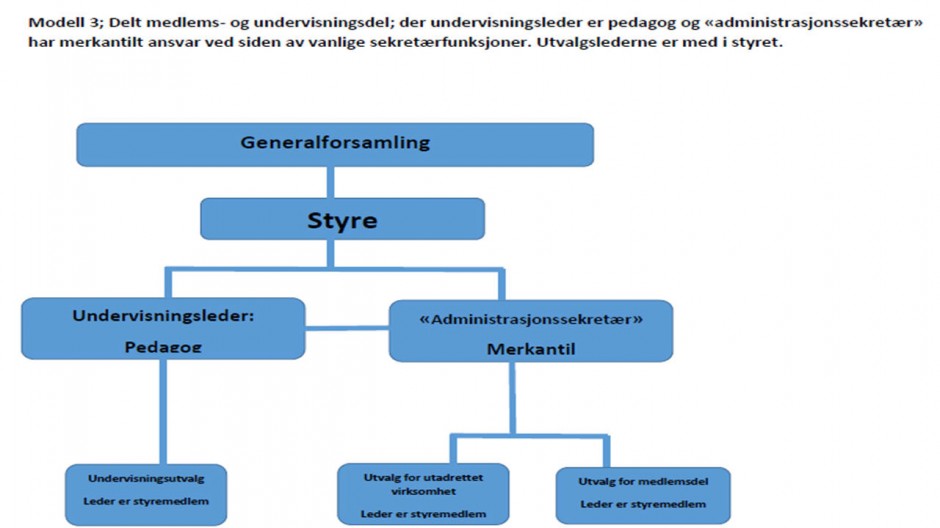 Modell 3; Delt medlems- og undervisningsdel; der undervisningsleder er pedagog og «administrasjonssekretær» har merkantilt ansvar ved siden av vanlige sekretærfunksjoner. Utvalgslederne er med i styret.

Generalforsamling

Styre

Undervisningsleder:
Pedagog

«Administrasjonssekretær»
Merkantil

Undervisningsutvalg
Leder er styremedlem

Utvalg for utadrettet virksomhet
Leder er styremedlem

Utvalg for medlemsdel
Leder er styremedlem